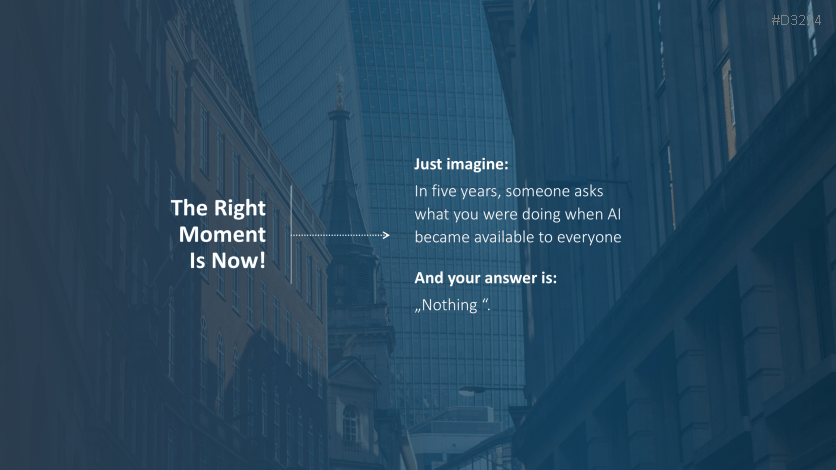 #D3204

The Right Moment Is Now!

Just imagine:

In five years, someone asks what you were doing when AI became available to everyone

And your answer is:

„Nothing “.